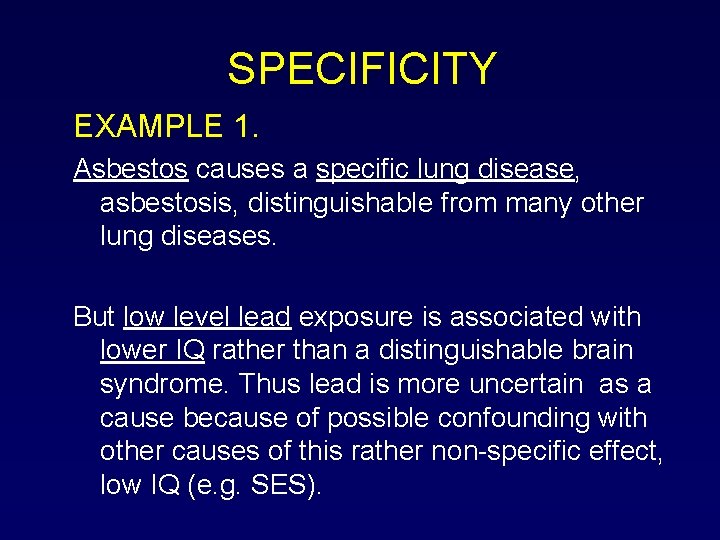 SPECIFICITY

EXAMPLE 1.

Asbestos causes a specific lung disease, asbestosis, distinguishable from many other lung diseases.

But low level lead exposure is associated with lower IQ rather than a distinguishable brain syndrome. Thus lead is more uncertain as a cause because of possible confounding with other causes of this rather non-specific effect, low IQ (e.g. SES).